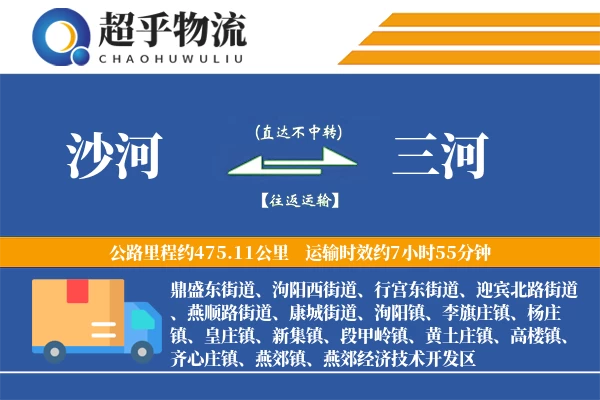 超乎物流
CHAOHUWULIU

沙河

(直达不中转)

【往返运输】

三河

公路里程约475.11公里　运输时效约7小时55分钟

鼎盛东街道、泃阳西街道、行宫东街道、迎宾北路街道、燕顺路街道、康城街道、泃阳镇、李旗庄镇、杨庄镇、皇庄镇、新集镇、段甲岭镇、黄土庄镇、高楼镇、齐心庄镇、燕郊镇、燕郊经济技术开发区